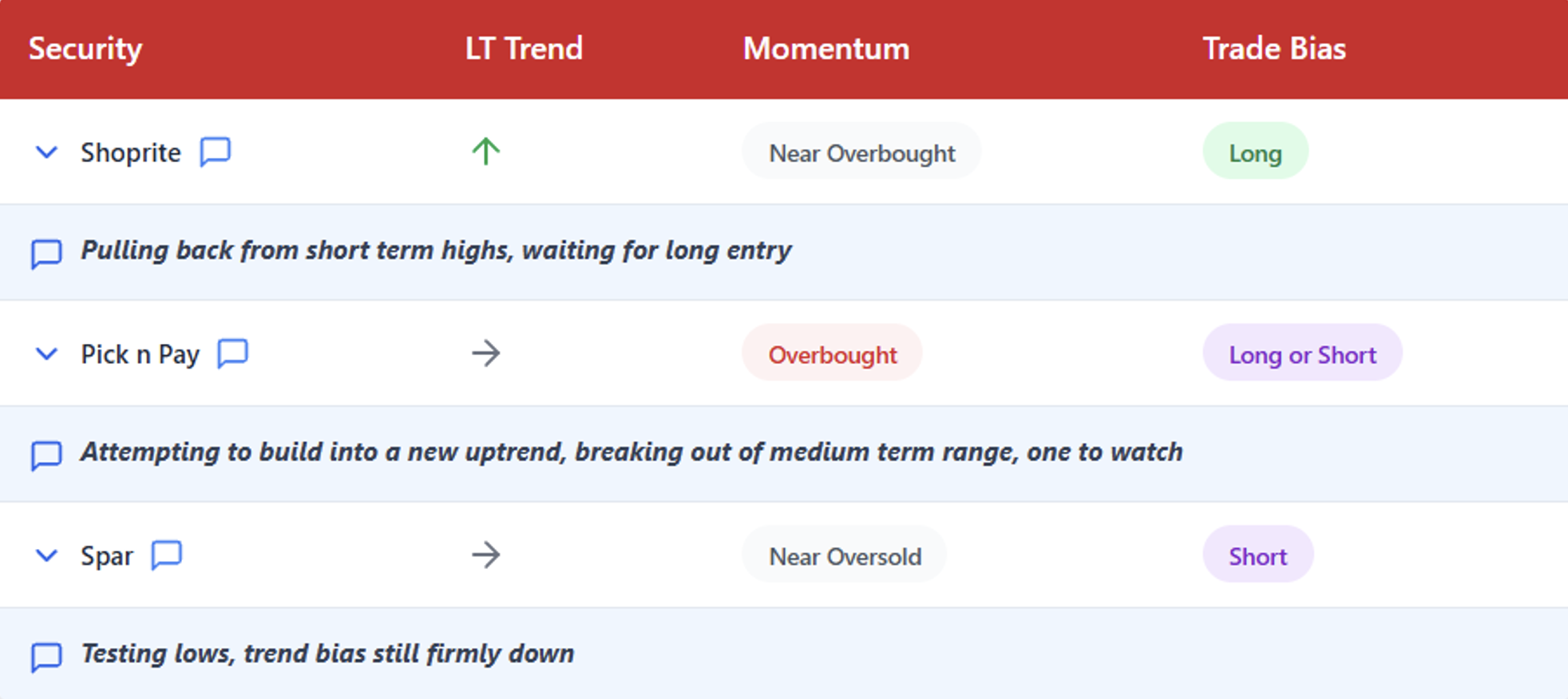 | Security | LT Trend | Momentum | Trade Bias |
|---|---|---|---|
| Shoprite | ↑ | Near Overbought | Long |
| Pulling back from short term highs, waiting for long entry | | | |
| Pick n Pay | → | Overbought | Long or Short |
| Attempting to build into a new uptrend, breaking out of medium term range, one to watch | | | |
| Spar | → | Near Oversold | Short |
| Testing lows, trend bias still firmly down | | | |